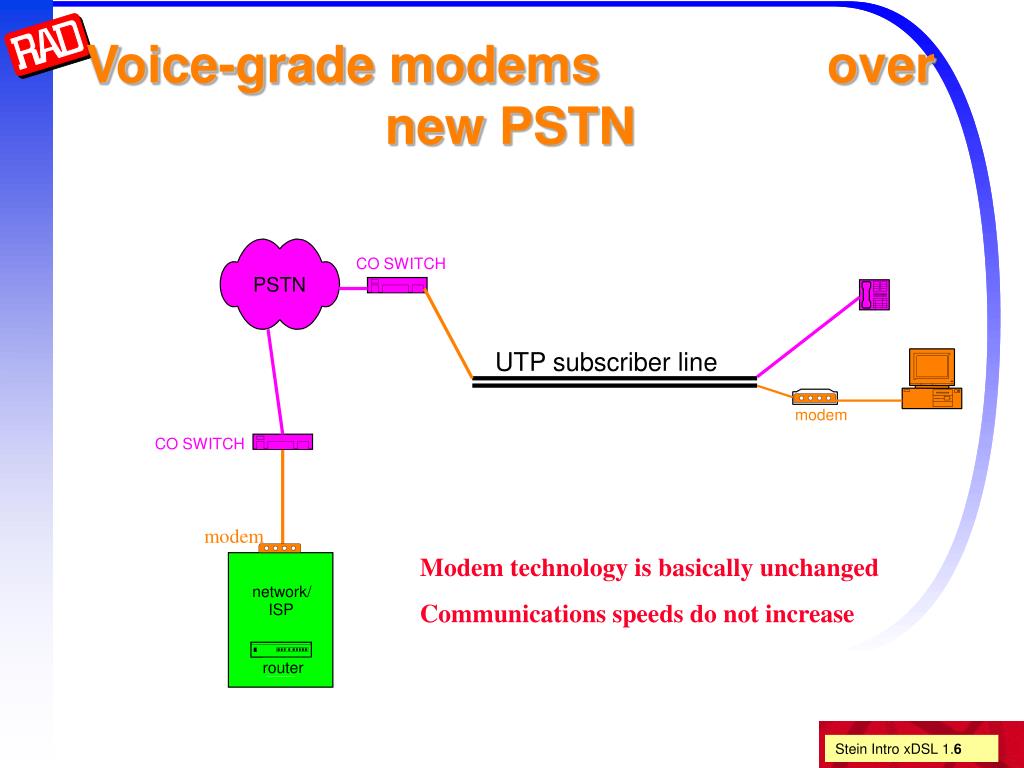 RAD

Voice-grade modems over new PSTN

PSTN

CO SWITCH

UTP subscriber line

modem

CO SWITCH

modem

network/ ISP

router

Modem technology is basically unchanged

Communications speeds do not increase

Stein Intro xDSL 1.6